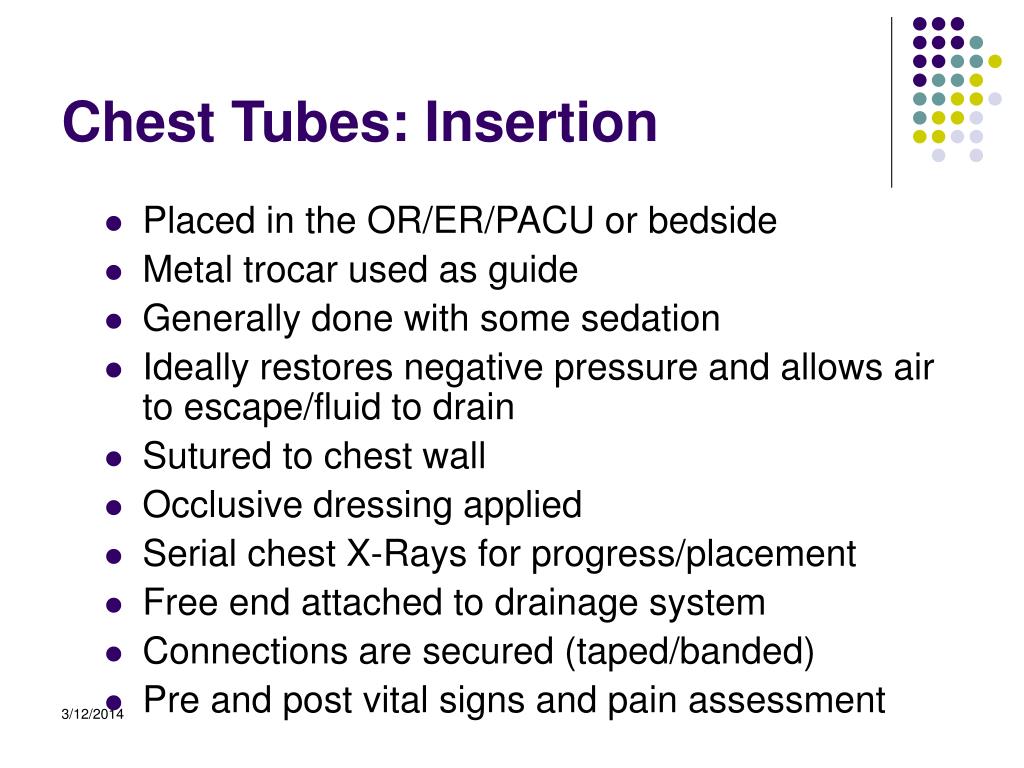 Chest Tubes: Insertion

- Placed in the OR/ER/PACU or bedside
- Metal trocar used as guide
- Generally done with some sedation
- Ideally restores negative pressure and allows air to escape/fluid to drain
- Sutured to chest wall
- Occlusive dressing applied
- Serial chest X-Rays for progress/placement
- Free end attached to drainage system
- Connections are secured (taped/banded)
- Pre and post vital signs and pain assessment

3/12/2014